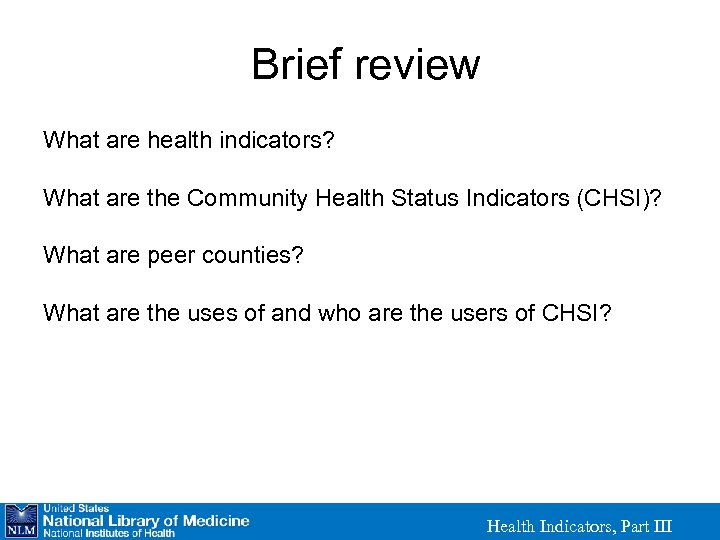 Brief review

What are health indicators?

What are the Community Health Status Indicators (CHSI)?

What are peer counties?

What are the uses of and who are the users of CHSI?

NLM United States National Library of Medicine National Institutes of Health

Health Indicators, Part III